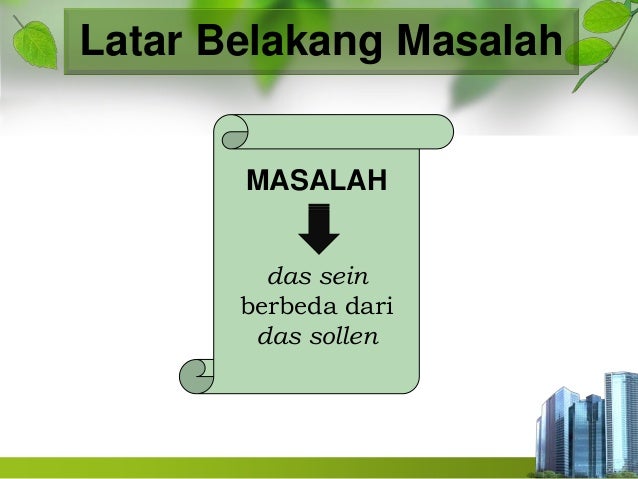 Latar Belakang Masalah

MASALAH

das sein berbeda dari das sollen